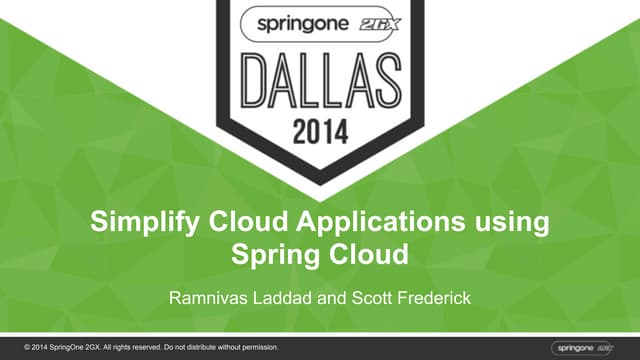 springone 2GX
DALLAS
2014

Simplify Cloud Applications using Spring Cloud

Ramnivas Laddad and Scott Frederick

© 2014 SpringOne 2GX. All rights reserved. Do not distribute without permission.

springone 2GX